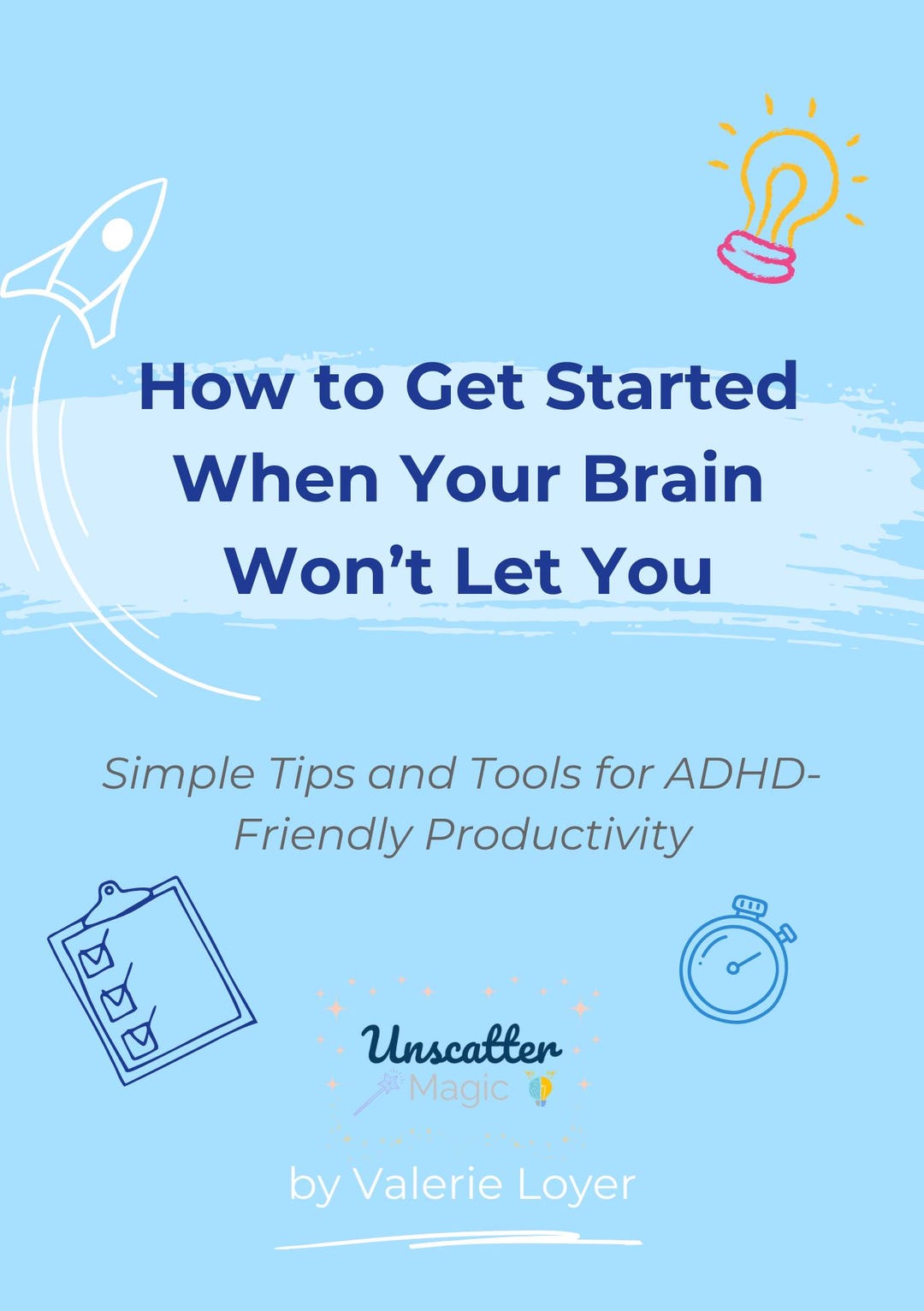 How to Get Started When Your Brain Won't Let You

Simple Tips and Tools for ADHD-Friendly Productivity

Unscatter
Magic

by Valerie Loyer